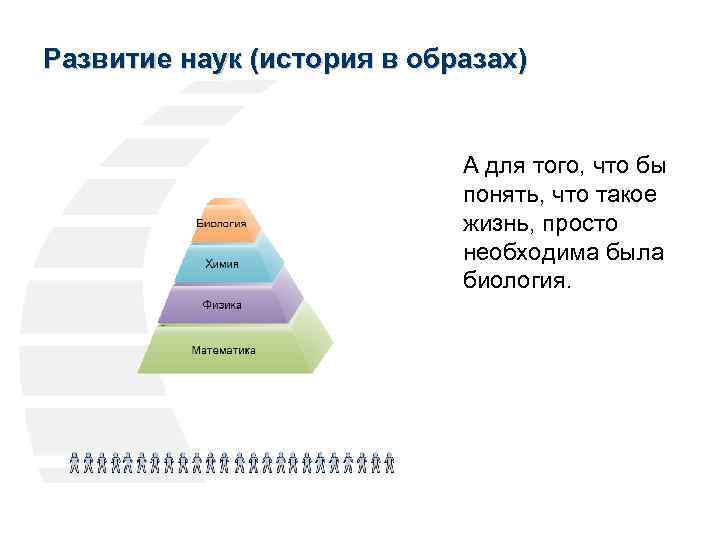 Развитие наук (история в образах)

Биология
Химия
Физика
Математика

А для того, что бы понять, что такое жизнь, просто необходима была биология.